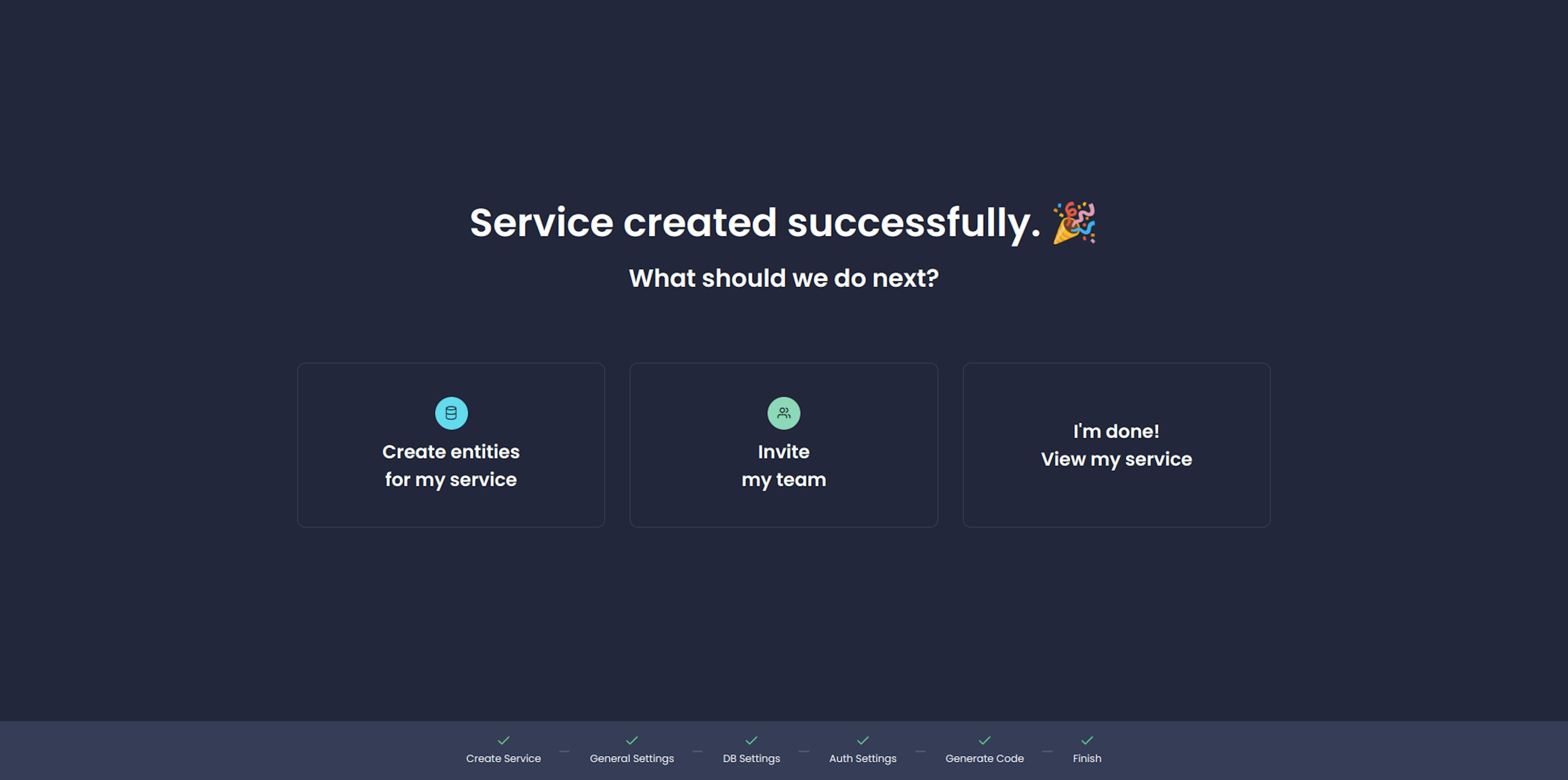 Service created successfully. 🎉

What should we do next?

Create entities
for my service

Invite
my team

I'm done!
View my service

Create Service — General Settings — DB Settings — Auth Settings — Generate Code — Finish